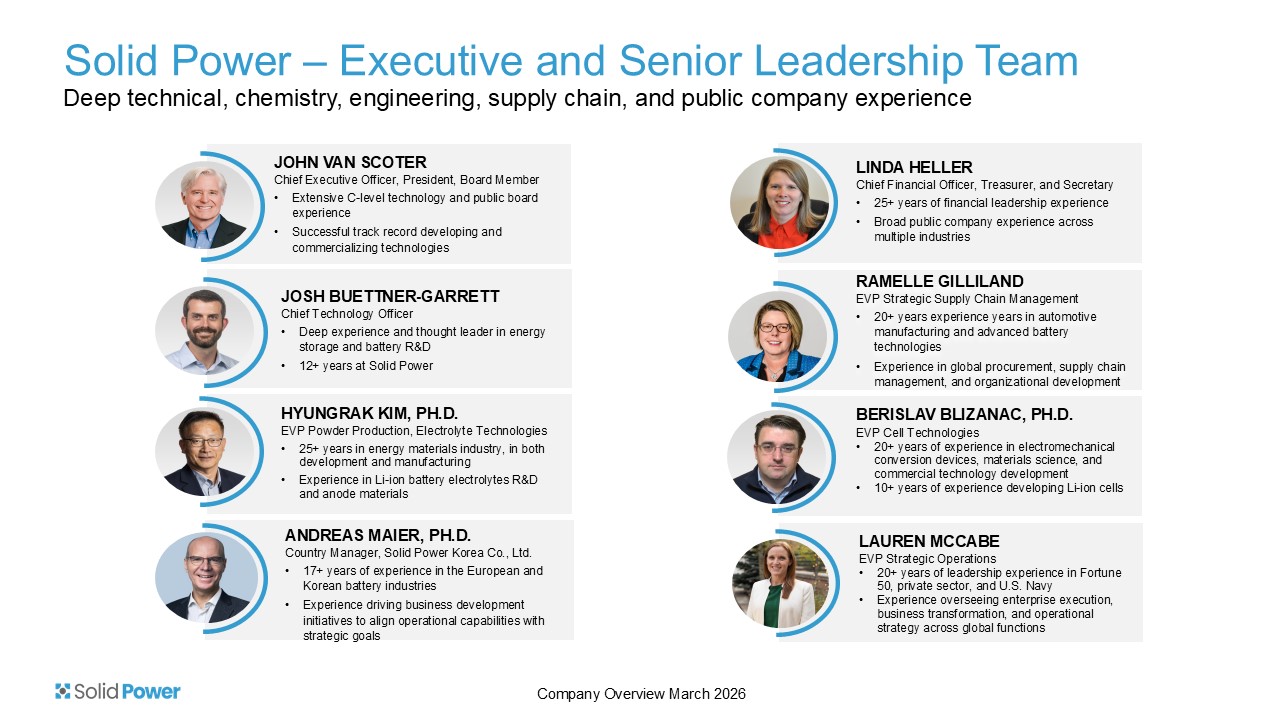 Solid Power – Executive and Senior Leadership Team
Deep technical, chemistry, engineering, supply chain, and public company experience

JOHN VAN SCOTER
Chief Executive Officer, President, Board Member
• Extensive C-level technology and public board experience
• Successful track record developing and commercializing technologies

JOSH BUETTNER-GARRETT
Chief Technology Officer
• Deep experience and thought leader in energy storage and battery R&D
• 12+ years at Solid Power

HYUNGRAK KIM, PH.D.
EVP Powder Production, Electrolyte Technologies
• 25+ years in energy materials industry, in both development and manufacturing
• Experience in Li-ion battery electrolytes R&D and anode materials

ANDREAS MAIER, PH.D.
Country Manager, Solid Power Korea Co., Ltd.
• 17+ years of experience in the European and Korean battery industries
• Experience driving business development initiatives to align operational capabilities with strategic goals

LINDA HELLER
Chief Financial Officer, Treasurer, and Secretary
• 25+ years of financial leadership experience
• Broad public company experience across multiple industries

RAMELLE GILLILAND
EVP Strategic Supply Chain Management
• 20+ years experience years in automotive manufacturing and advanced battery technologies
• Experience in global procurement, supply chain management, and organizational development

BERISLAV BLIZANAC, PH.D.
EVP Cell Technologies
• 20+ years of experience in electromechanical conversion devices, materials science, and commercial technology development
• 10+ years of experience developing Li-ion cells

LAUREN MCCABE
EVP Strategic Operations
• 20+ years of leadership experience in Fortune 50, private sector, and U.S. Navy
• Experience overseeing enterprise execution, business transformation, and operational strategy across global functions

Solid Power

Company Overview March 2026